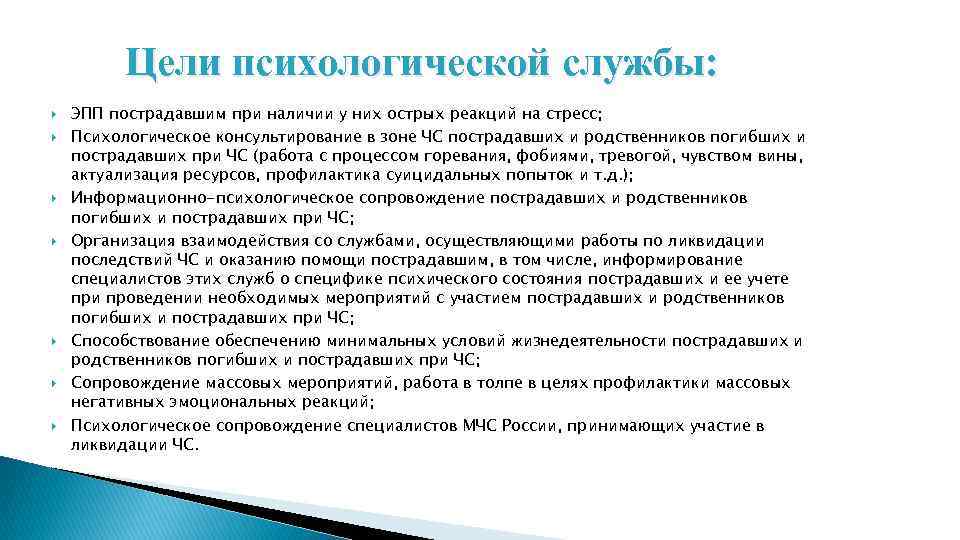 Цели психологической службы:

ЭПП пострадавшим при наличии у них острых реакций на стресс;

Психологическое консультирование в зоне ЧС пострадавших и родственников погибших и пострадавших при ЧС (работа с процессом горевания, фобиями, тревогой, чувством вины, актуализация ресурсов, профилактика суицидальных попыток и т.д.);

Информационно-психологическое сопровождение пострадавших и родственников погибших и пострадавших при ЧС;

Организация взаимодействия со службами, осуществляющими работы по ликвидации последствий ЧС и оказанию помощи пострадавшим, в том числе, информирование специалистов этих служб о специфике психического состояния пострадавших и ее учете при проведении необходимых мероприятий с участием пострадавших и родственников погибших и пострадавших при ЧС;

Способствование обеспечению минимальных условий жизнедеятельности пострадавших и родственников погибших и пострадавших при ЧС;

Сопровождение массовых мероприятий, работа в толпе в целях профилактики массовых негативных эмоциональных реакций;

Психологическое сопровождение специалистов МЧС России, принимающих участие в ликвидации ЧС.